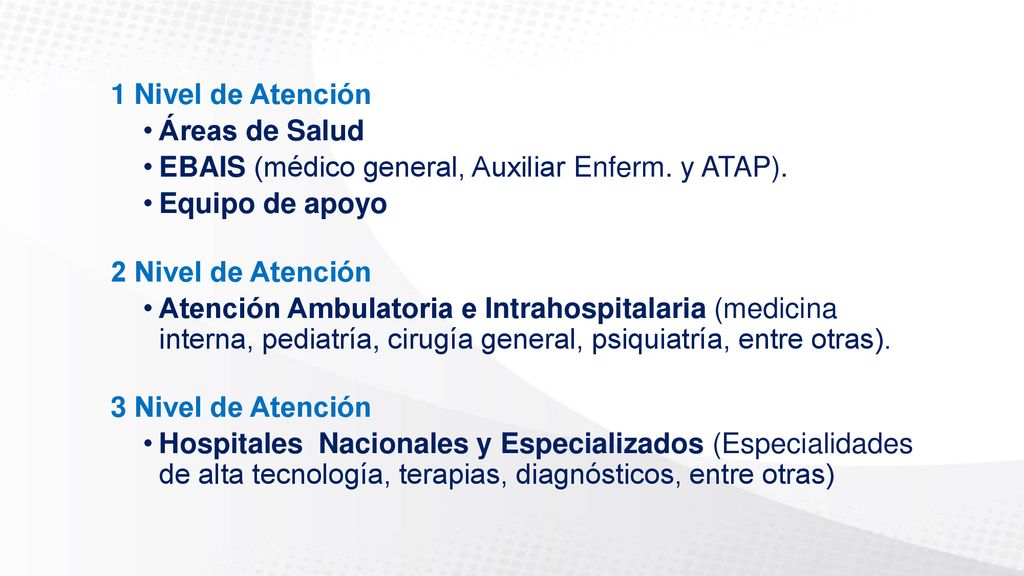 1 Nivel de Atención

• Áreas de Salud
• EBAIS (médico general, Auxiliar Enferm. y ATAP).
• Equipo de apoyo

2 Nivel de Atención

• Atención Ambulatoria e Intrahospitalaria (medicina interna, pediatría, cirugía general, psiquiatría, entre otras).

3 Nivel de Atención

• Hospitales Nacionales y Especializados (Especialidades de alta tecnología, terapias, diagnósticos, entre otras)